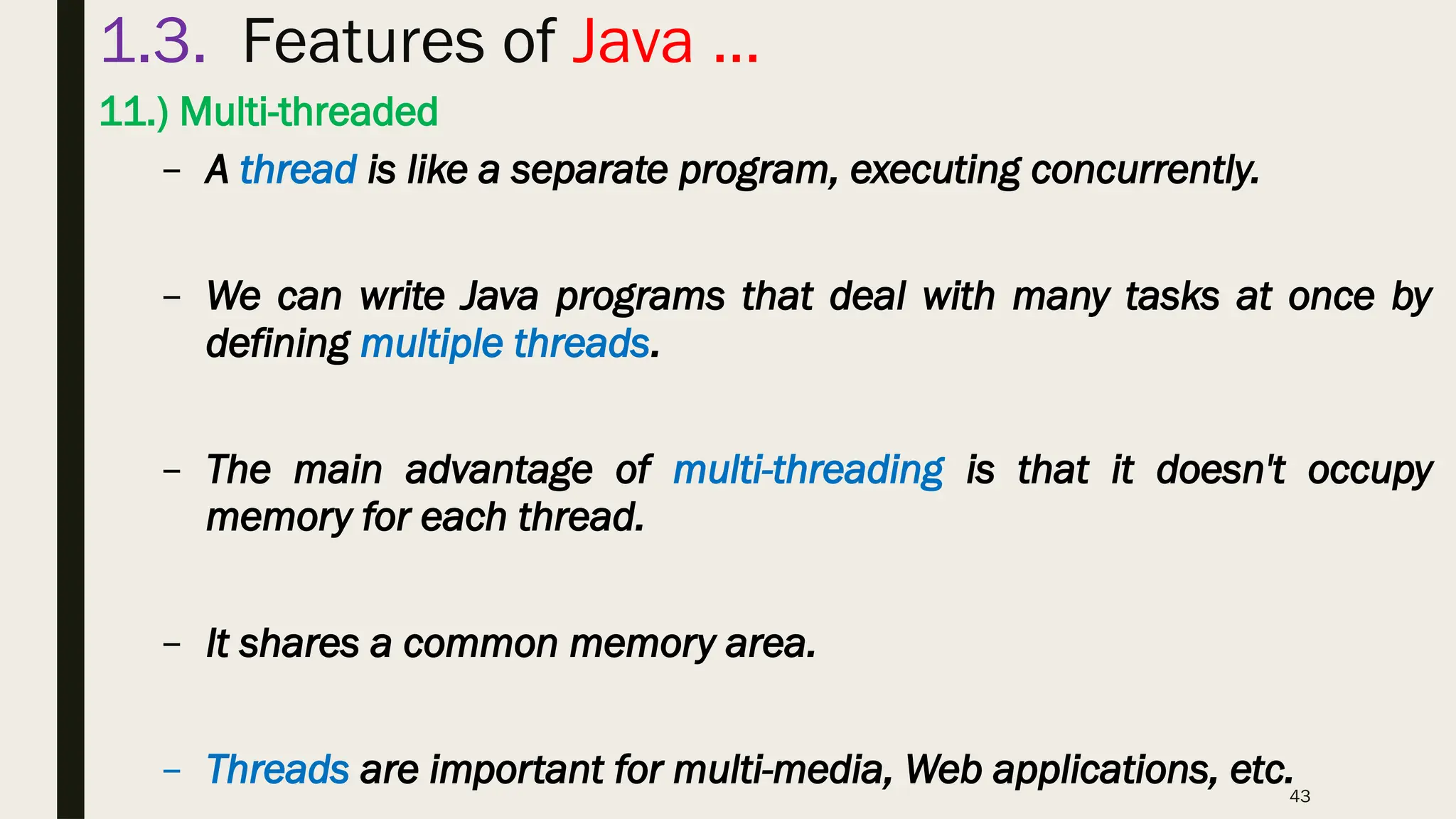 1.3. Features of Java ...

11.) Multi-threaded

– A thread is like a separate program, executing concurrently.

– We can write Java programs that deal with many tasks at once by defining multiple threads.

– The main advantage of multi-threading is that it doesn't occupy memory for each thread.

– It shares a common memory area.

– Threads are important for multi-media, Web applications, etc.

43